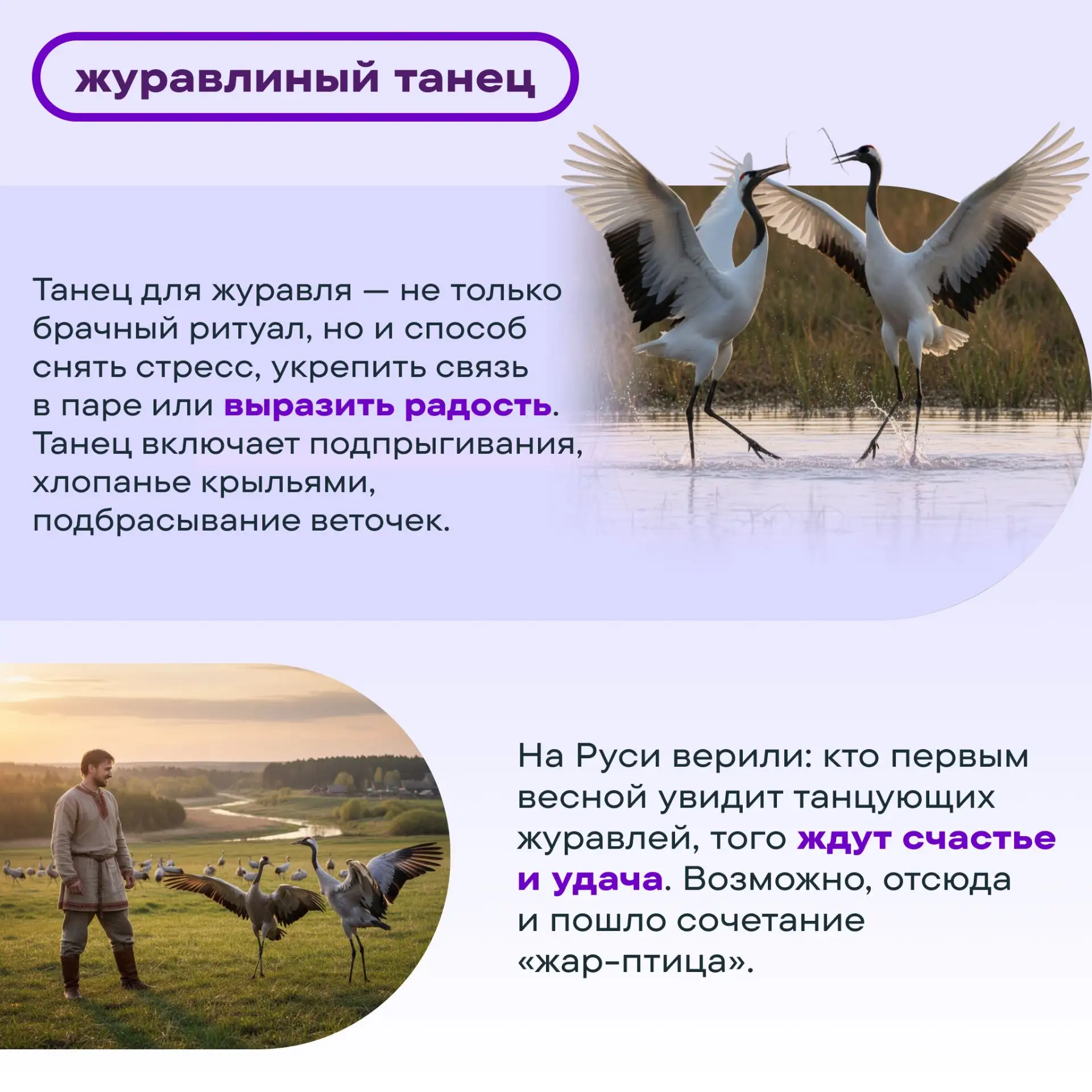 журавлиный танец

Танец для журавля — не только брачный ритуал, но и способ снять стресс, укрепить связь в паре или выразить радость. Танец включает подпрыгивания, хлопанье крыльями, подбрасывание веточек.

На Руси верили: кто первым весной увидит танцующих журавлей, того ждут счастье и удача. Возможно, отсюда и пошло сочетание «жар-птица».